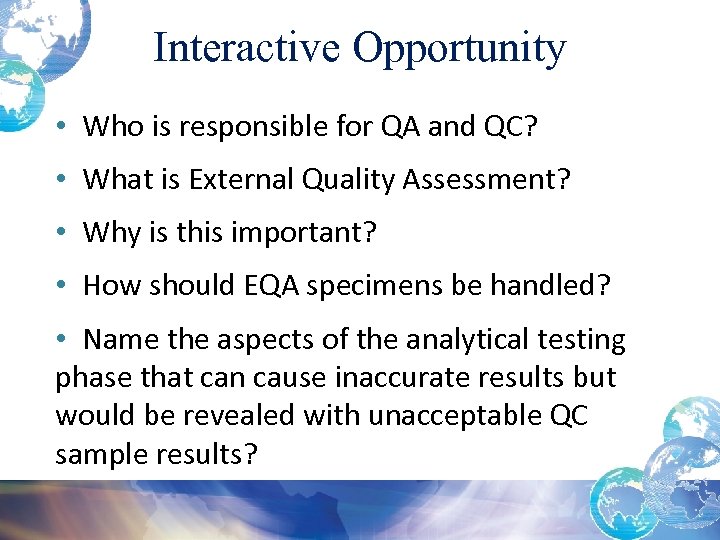 Interactive Opportunity

• Who is responsible for QA and QC?

• What is External Quality Assessment?

• Why is this important?

• How should EQA specimens be handled?

• Name the aspects of the analytical testing phase that can cause inaccurate results but would be revealed with unacceptable QC sample results?